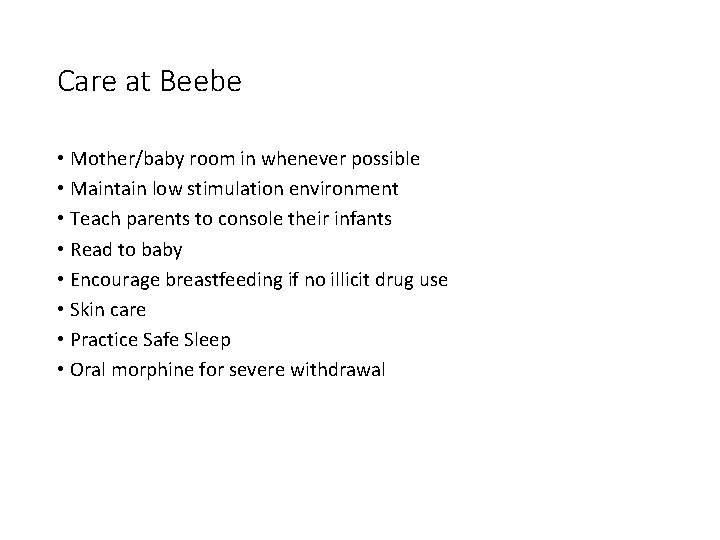 Care at Beebe

• Mother/baby room in whenever possible
• Maintain low stimulation environment
• Teach parents to console their infants
• Read to baby
• Encourage breastfeeding if no illicit drug use
• Skin care
• Practice Safe Sleep
• Oral morphine for severe withdrawal